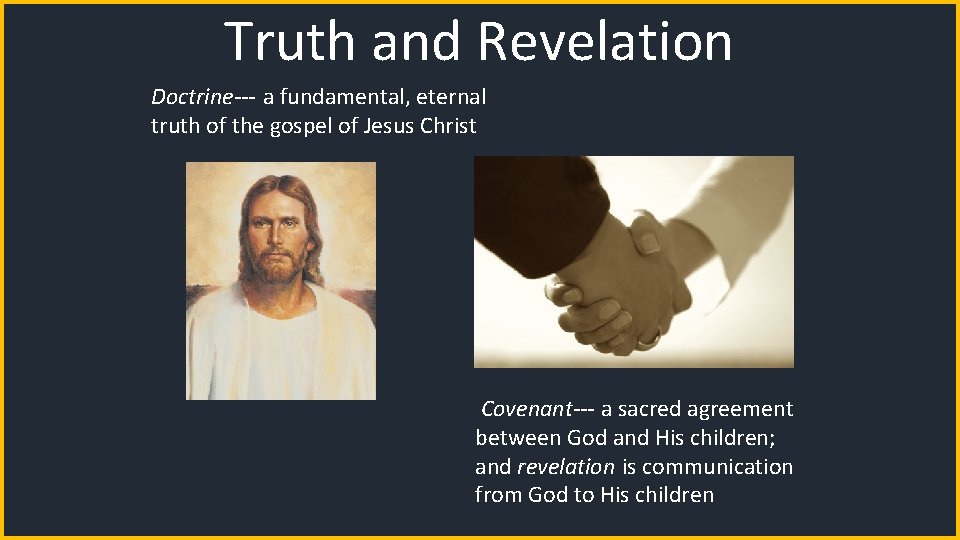 Truth and Revelation

Doctrine--- a fundamental, eternal truth of the gospel of Jesus Christ

Covenant--- a sacred agreement between God and His children; and revelation is communication from God to His children